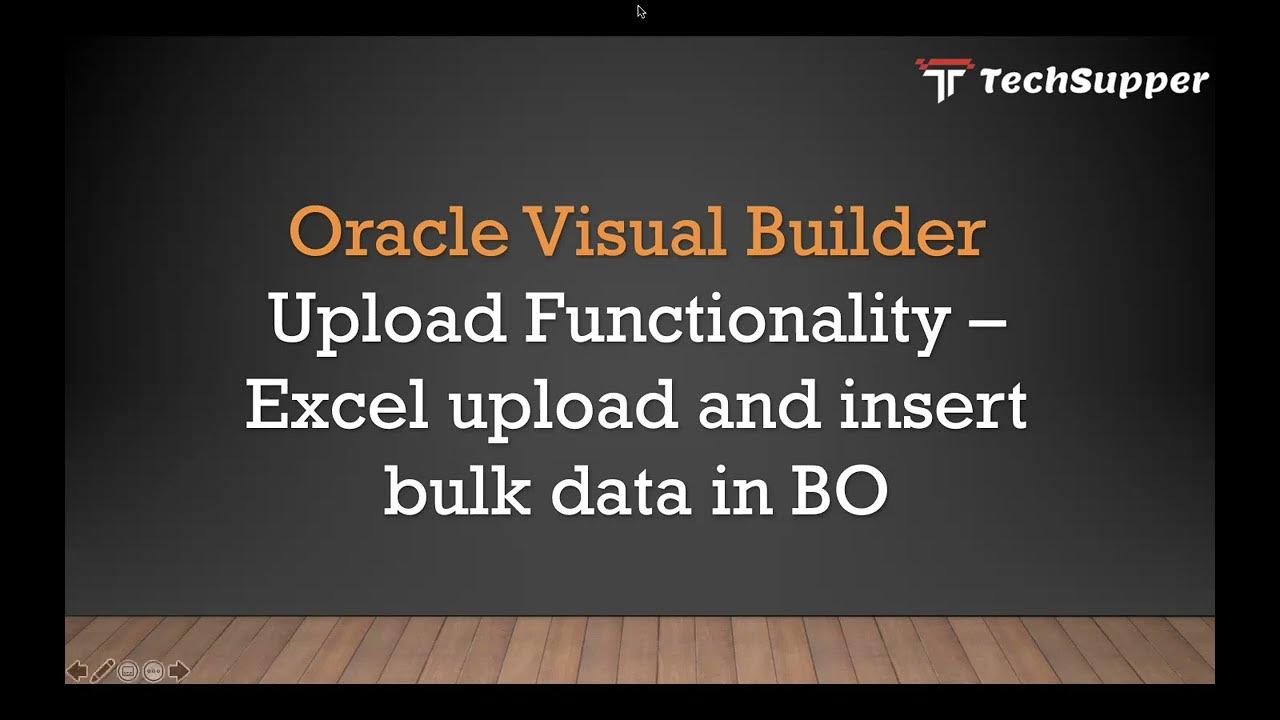 TechSupper

Oracle Visual Builder
Upload Functionality – Excel upload and insert bulk data in BO